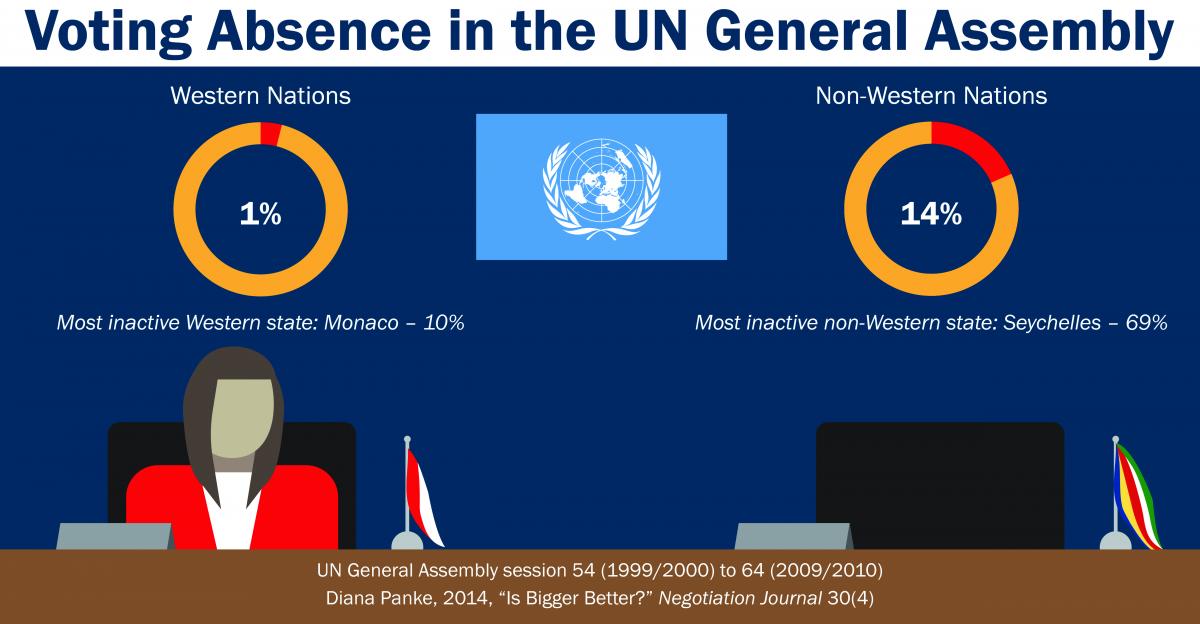 Voting Absence in the UN General Assembly

Western Nations

1%

Most inactive Western state: Monaco – 10%

Non-Western Nations

14%

Most inactive non-Western state: Seychelles – 69%

UN General Assembly session 54 (1999/2000) to 64 (2009/2010)
Diana Panke, 2014, "Is Bigger Better?" Negotiation Journal 30(4)